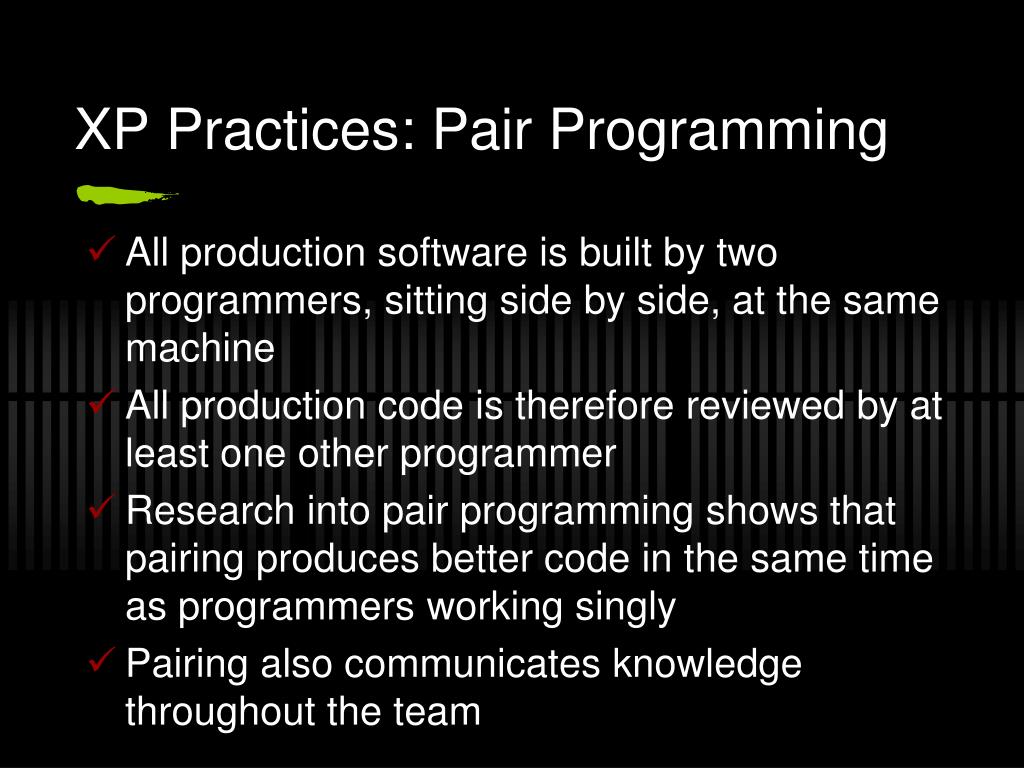 XP Practices: Pair Programming

✓ All production software is built by two programmers, sitting side by side, at the same machine
✓ All production code is therefore reviewed by at least one other programmer
✓ Research into pair programming shows that pairing produces better code in the same time as programmers working singly
✓ Pairing also communicates knowledge throughout the team